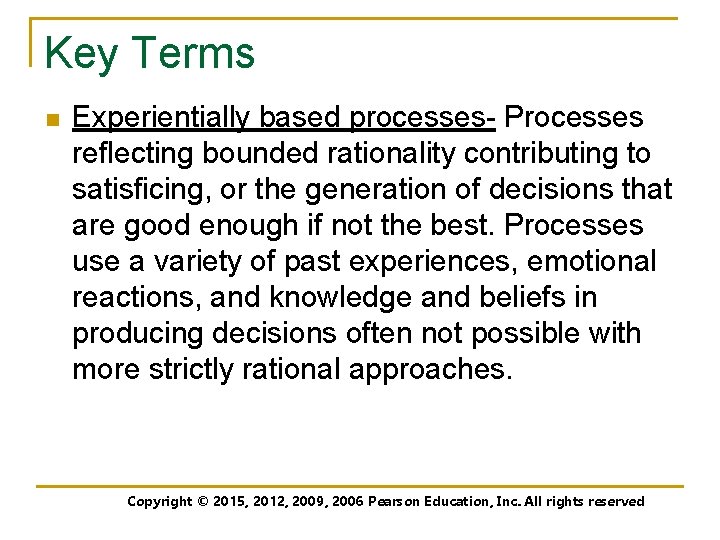 Key Terms

Experientially based processes- Processes reflecting bounded rationality contributing to satisficing, or the generation of decisions that are good enough if not the best. Processes use a variety of past experiences, emotional reactions, and knowledge and beliefs in producing decisions often not possible with more strictly rational approaches.

Copyright © 2015, 2012, 2009, 2006 Pearson Education, Inc. All rights reserved